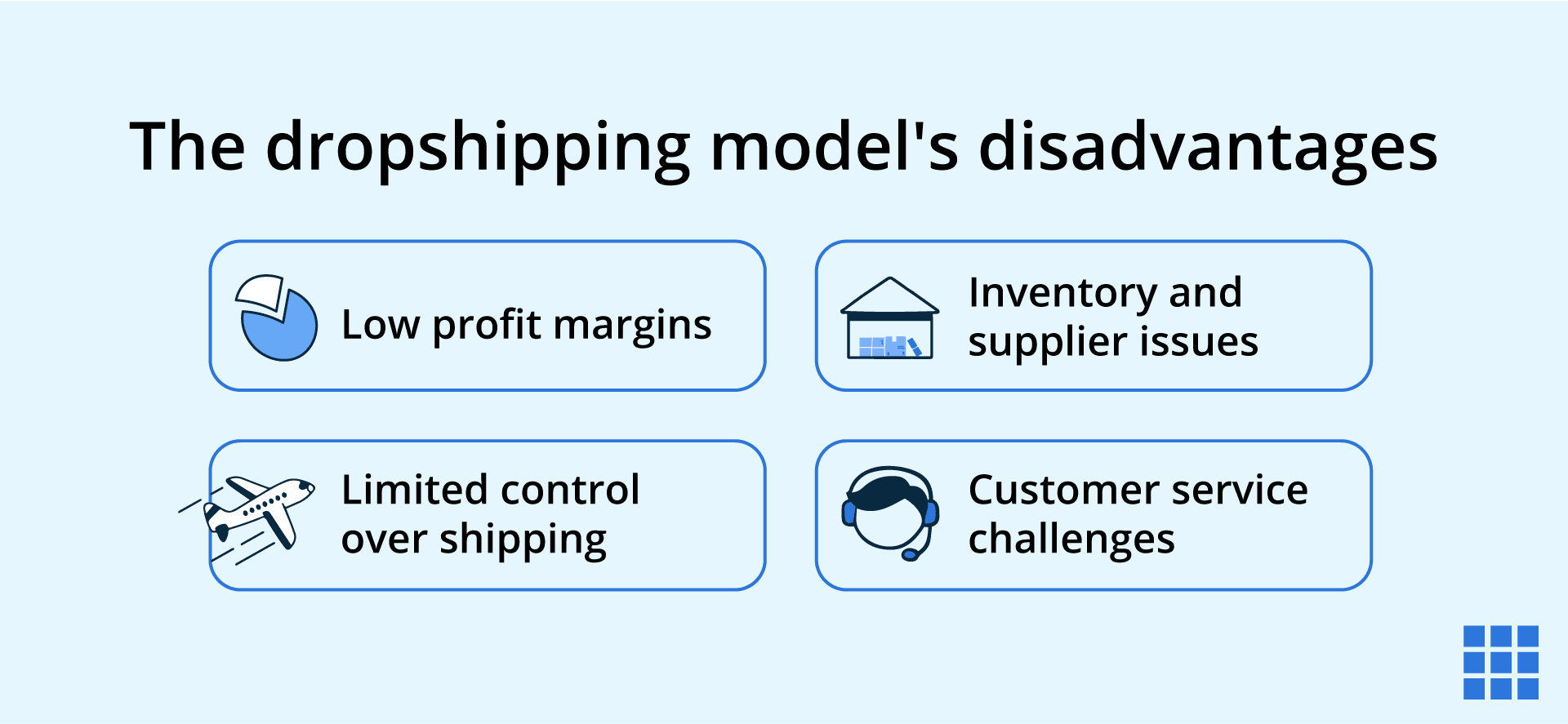 The dropshipping model's disadvantages

Low profit margins

Inventory and supplier issues

Limited control over shipping

Customer service challenges